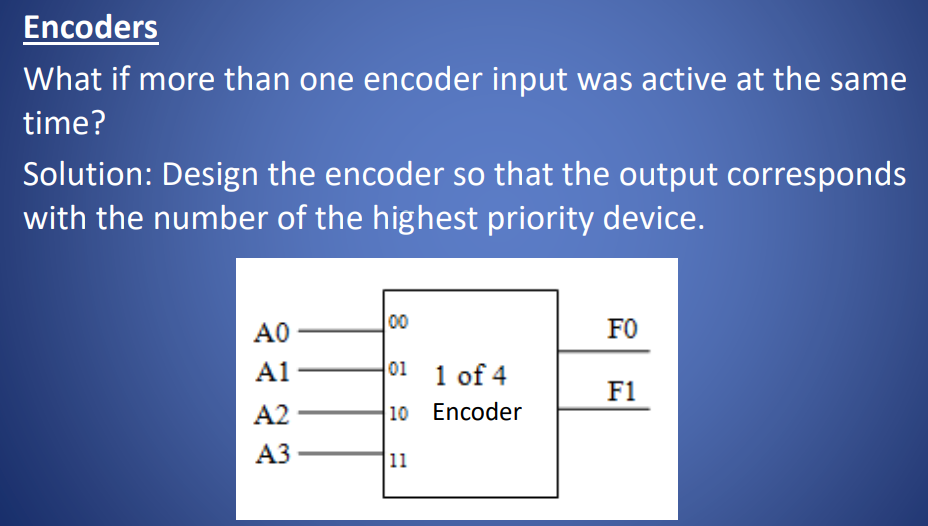 Encoders

What if more than one encoder input was active at the same time?

Solution: Design the encoder so that the output corresponds with the number of the highest priority device.

A0
A1
A2
A3
00
01
10
11
1 of 4
Encoder
F0
F1